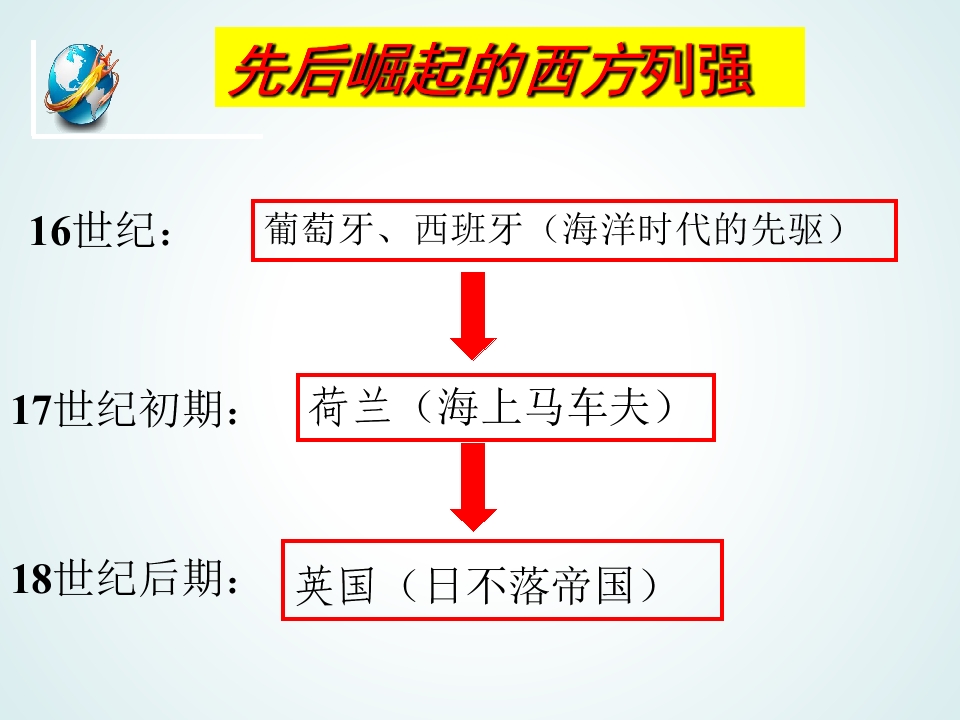 先后崛起的西方列强

16世纪：

葡萄牙、西班牙（海洋时代的先驱）

17世纪初期：

荷兰（海上马车夫）

18世纪后期：

英国（日不落帝国）